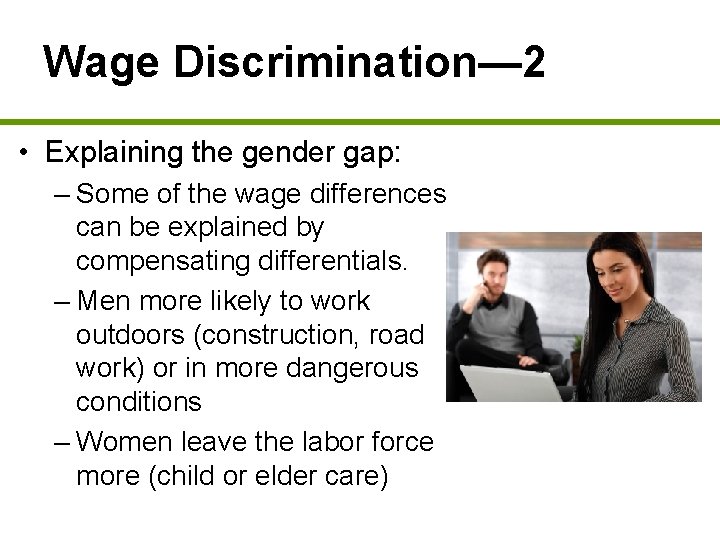 Wage Discrimination—2

• Explaining the gender gap:

– Some of the wage differences can be explained by compensating differentials.

– Men more likely to work outdoors (construction, road work) or in more dangerous conditions

– Women leave the labor force more (child or elder care)